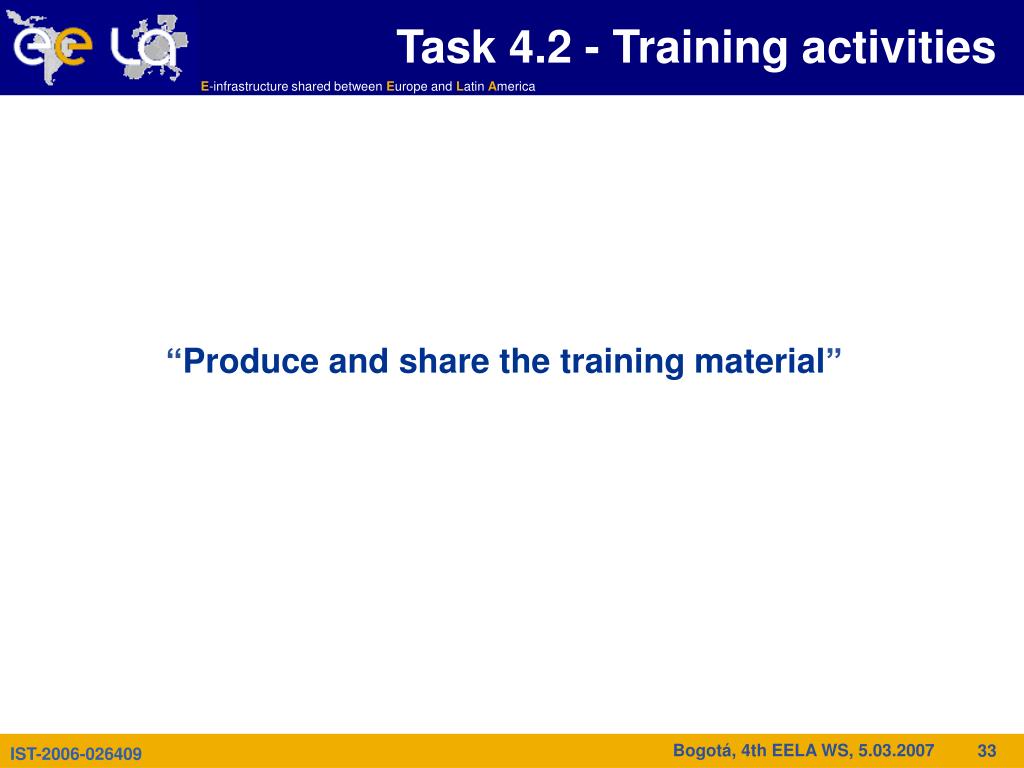 ee LA

Task 4.2 - Training activities

E-infrastructure shared between Europe and Latin America

“Produce and share the training material”

IST-2006-026409

Bogotá, 4th EELA WS, 5.03.2007

33